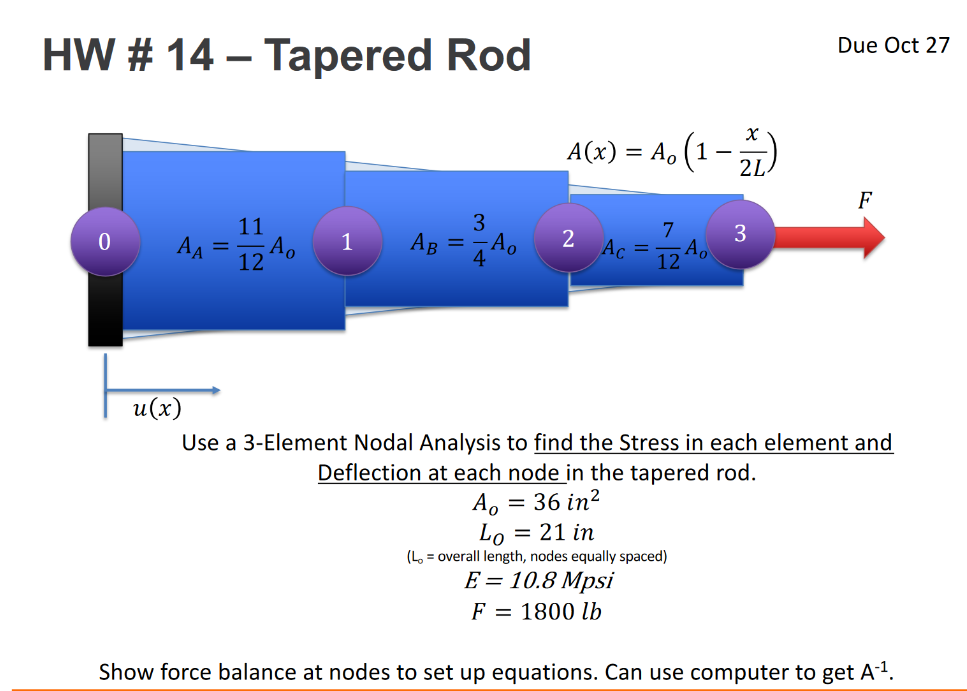 HW # 14 – Tapered Rod

Due Oct 27

$A(x) = A_o\left(1 - \frac{x}{2L}\right)$

$F$

0

$A_A = \frac{11}{12}A_o$

1

$A_B = \frac{3}{4}A_o$

2

$A_C = \frac{7}{12}A_o$

3

$u(x)$

Use a 3-Element Nodal Analysis to find the Stress in each element and Deflection at each node in the tapered rod.

$A_o = 36\ in^2$

$L_O = 21\ in$

($L_o$ = overall length, nodes equally spaced)

$E = 10.8\ Mpsi$

$F = 1800\ lb$

Show force balance at nodes to set up equations. Can use computer to get $A^{-1}$.